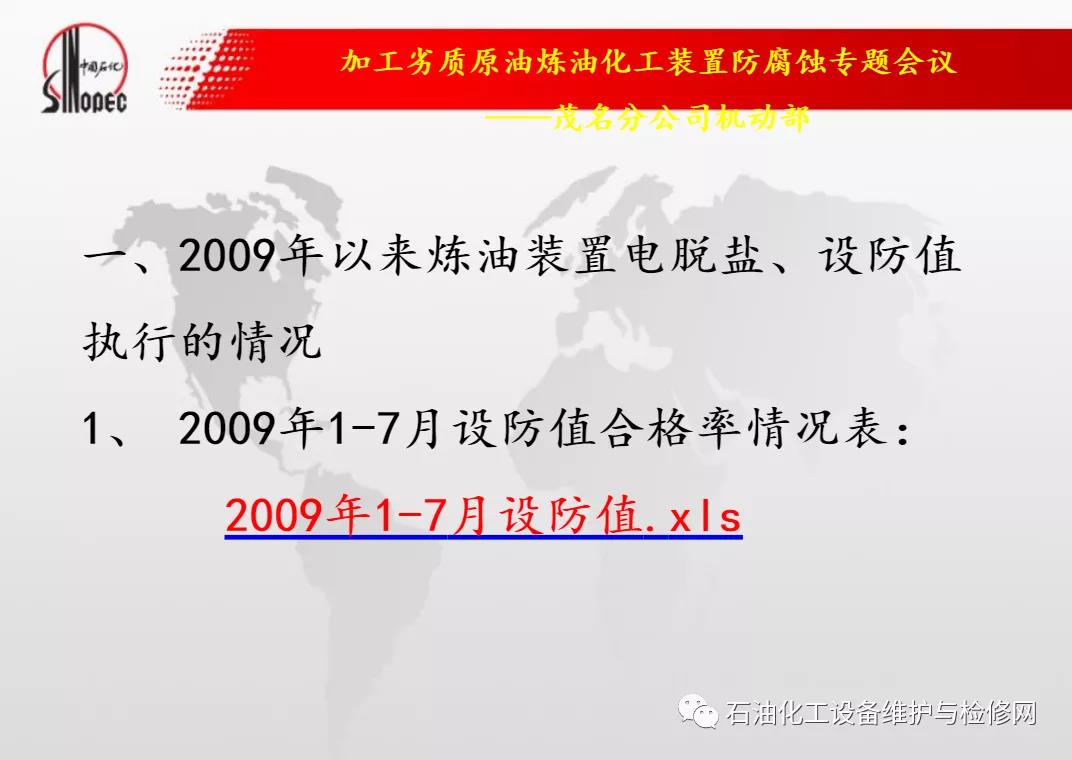 中国石化
SINOPEC

加工劣质原油炼油化工装置防腐蚀专题会议
——茂名分公司机动部

一、2009年以来炼油装置电脱盐、设防值执行的情况

1、 2009年1-7月设防值合格率情况表：

2009年1-7月设防值.xls

石油化工设备维护与检修网